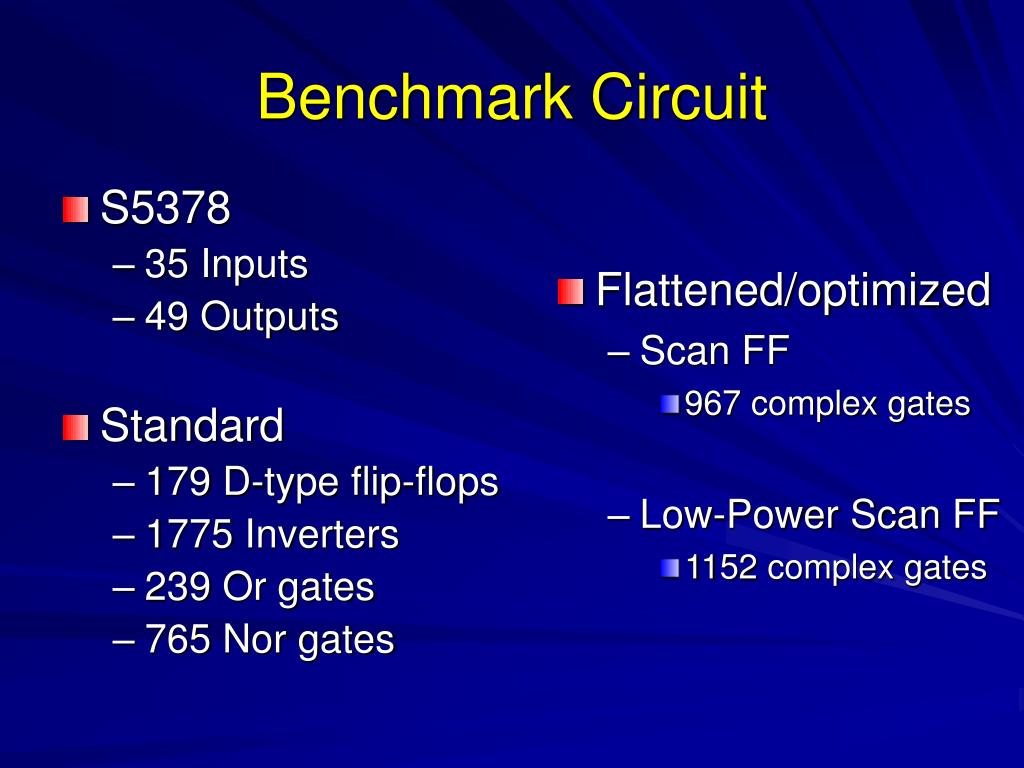 Benchmark Circuit

S5378
– 35 Inputs
– 49 Outputs

Standard
– 179 D-type flip-flops
– 1775 Inverters
– 239 Or gates
– 765 Nor gates

Flattened/optimized
– Scan FF
967 complex gates

– Low-Power Scan FF
1152 complex gates